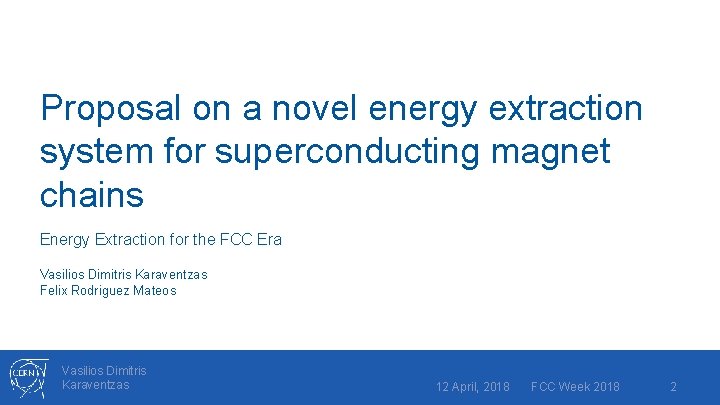 Proposal on a novel energy extraction system for superconducting magnet chains

Energy Extraction for the FCC Era

Vasilios Dimitris Karaventzas
Felix Rodriguez Mateos

CERN

Vasilios Dimitris Karaventzas

12 April, 2018

FCC Week 2018

2